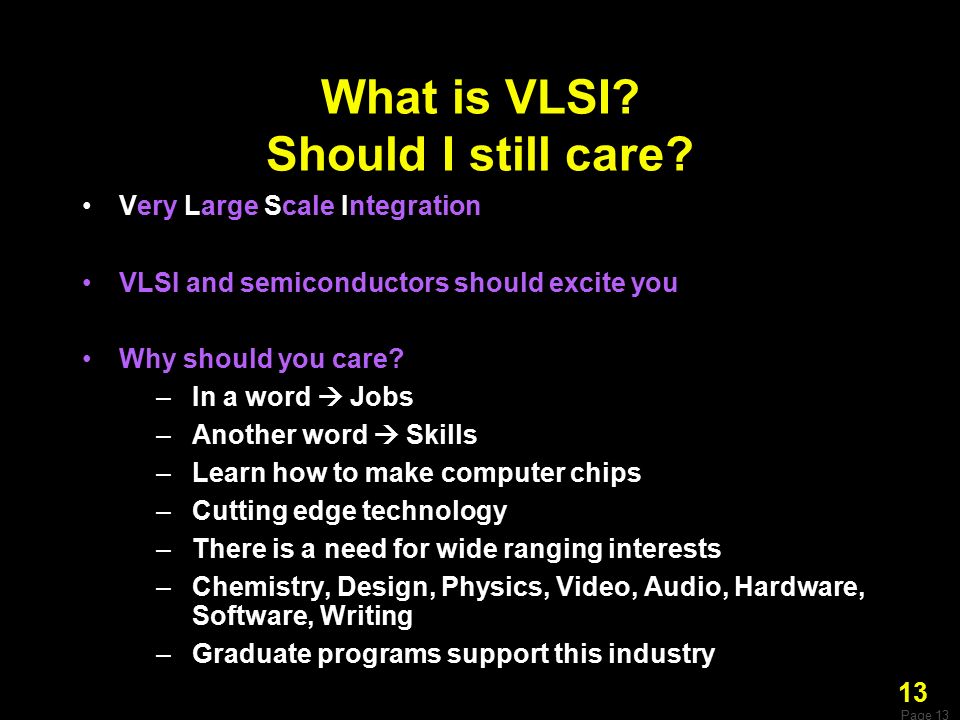 What is VLSI?
Should I still care?

• Very Large Scale Integration

• VLSI and semiconductors should excite you

• Why should you care?
– In a word → Jobs
– Another word → Skills
– Learn how to make computer chips
– Cutting edge technology
– There is a need for wide ranging interests
– Chemistry, Design, Physics, Video, Audio, Hardware, Software, Writing
– Graduate programs support this industry

13
Page 13